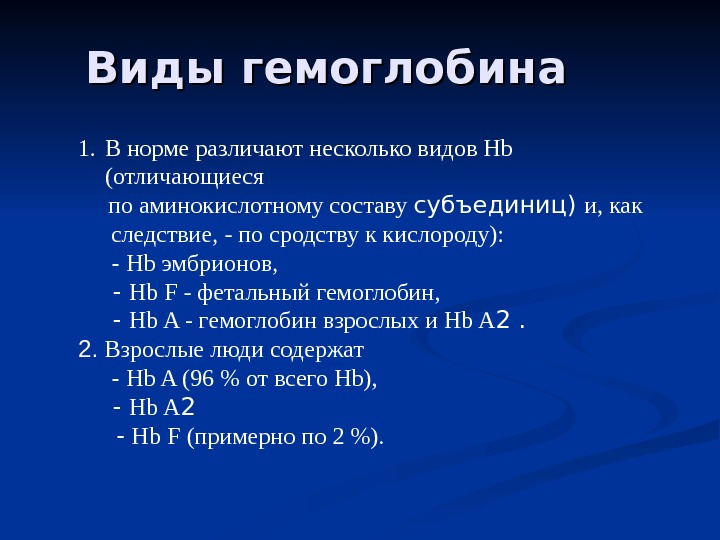 Виды гемоглобина

1. В норме различают несколько видов Hb (отличающиеся
по аминокислотному составу субъединиц) и, как следствие, - по сродству к кислороду):
- Hb эмбрионов,
- Hb F - фетальный гемоглобин,
- Hb A - гемоглобин взрослых и Hb A2 .
2. Взрослые люди содержат
- Hb A (96 % от всего Hb),
- Hb A2
- Hb F (примерно по 2 %).